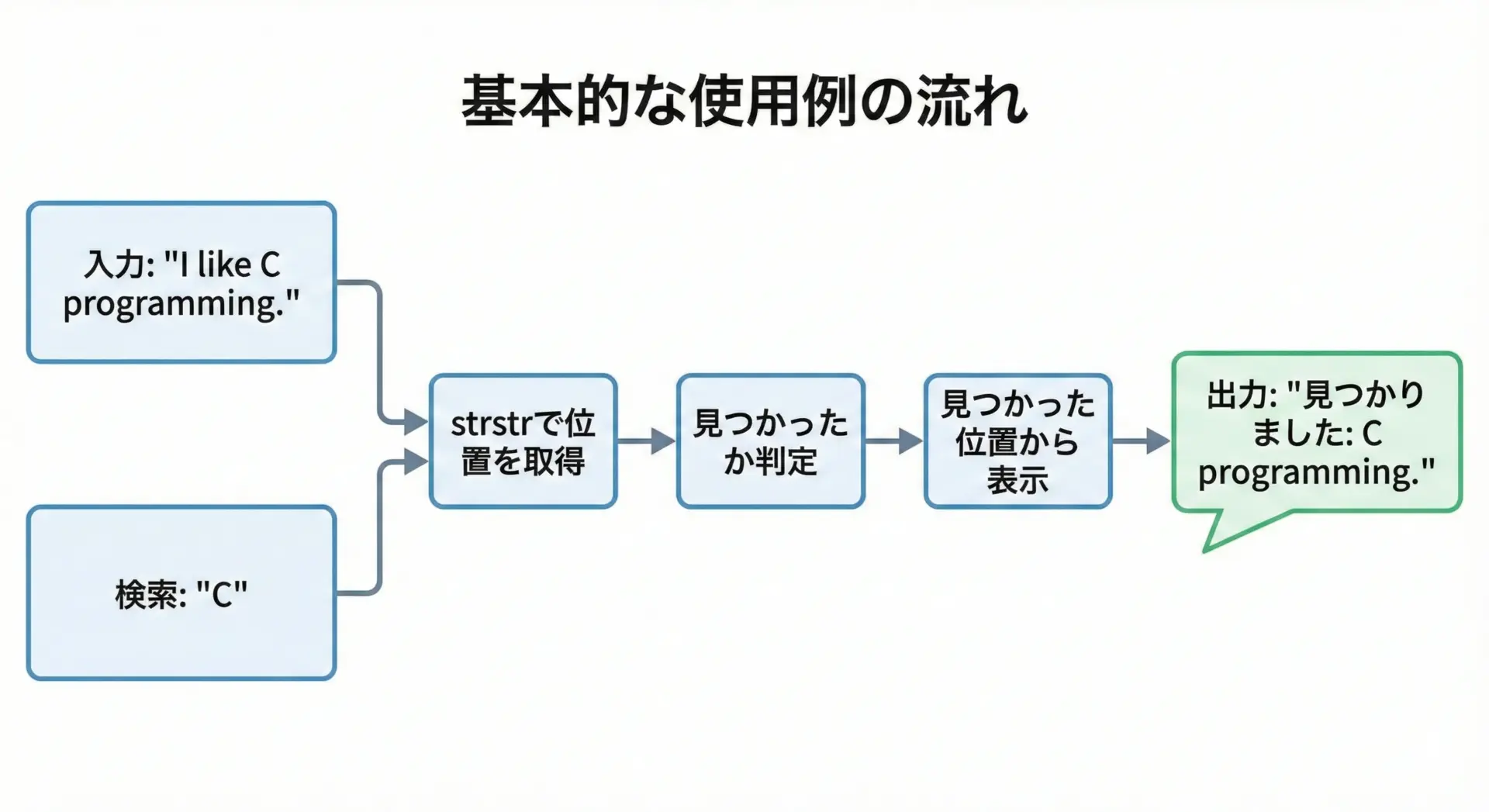 基本的な使用例の流れ

入力: "I like C programming."

検索: "C"

strstrで位置を取得

見つかったか判定

見つかった位置から表示

出力: "見つかりました: C programming."